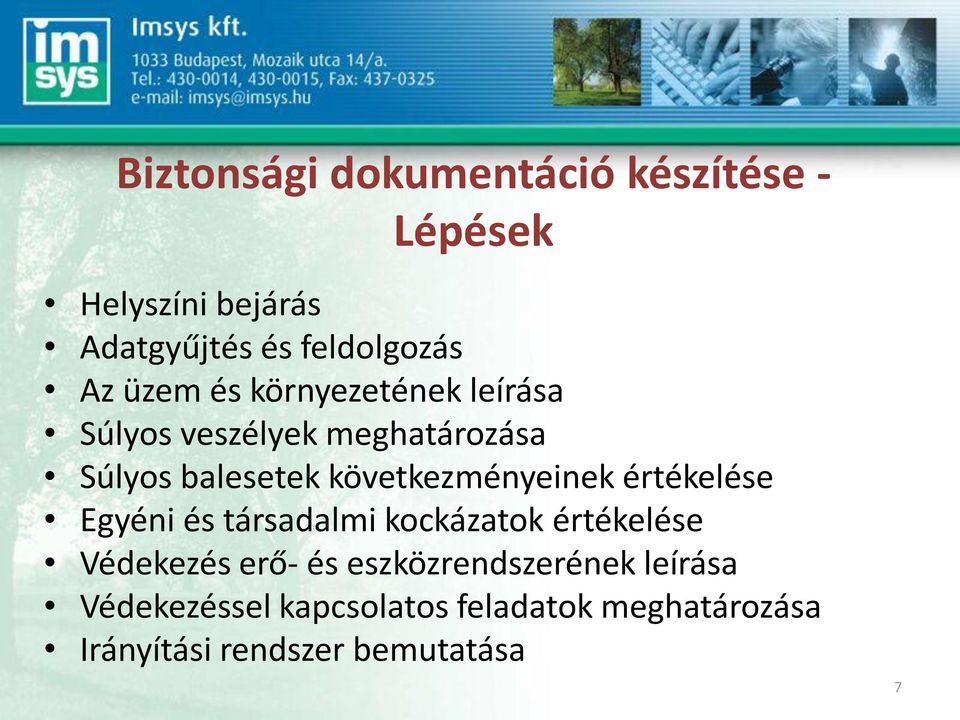 im
sys

Imsys kft.
1033 Budapest, Mozaik utca 14/a.
Tel.: 430-0014, 430-0015, Fax: 437-0325
e-mail: imsys@imsys.hu

Biztonsági dokumentáció készítése - Lépések

• Helyszíni bejárás
• Adatgyűjtés és feldolgozás
• Az üzem és környezetének leírása
• Súlyos veszélyek meghatározása
• Súlyos balesetek következményeinek értékelése
• Egyéni és társadalmi kockázatok értékelése
• Védekezés erő- és eszközrendszerének leírása
• Védekezéssel kapcsolatos feladatok meghatározása
• Irányítási rendszer bemutatása

7